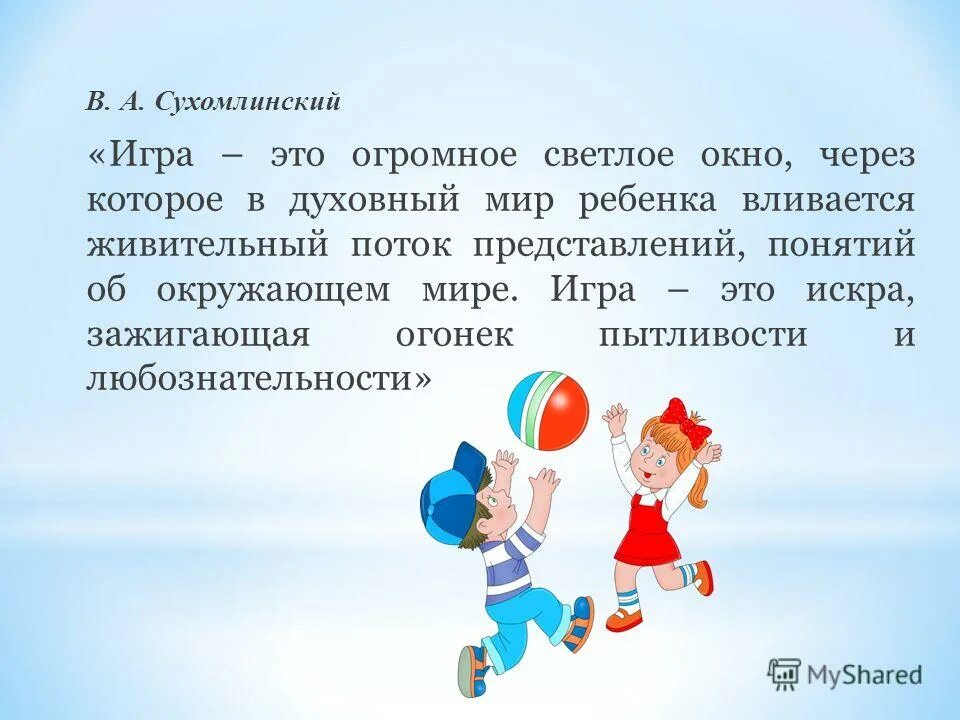 В. А. Сухомлинский

«Игра – это огромное светлое окно, через которое в духовный мир ребенка вливается живительный поток представлений, понятий об окружающем мире. Игра – это искра, зажигающая огонек пытливости и любознательности»

MyShared